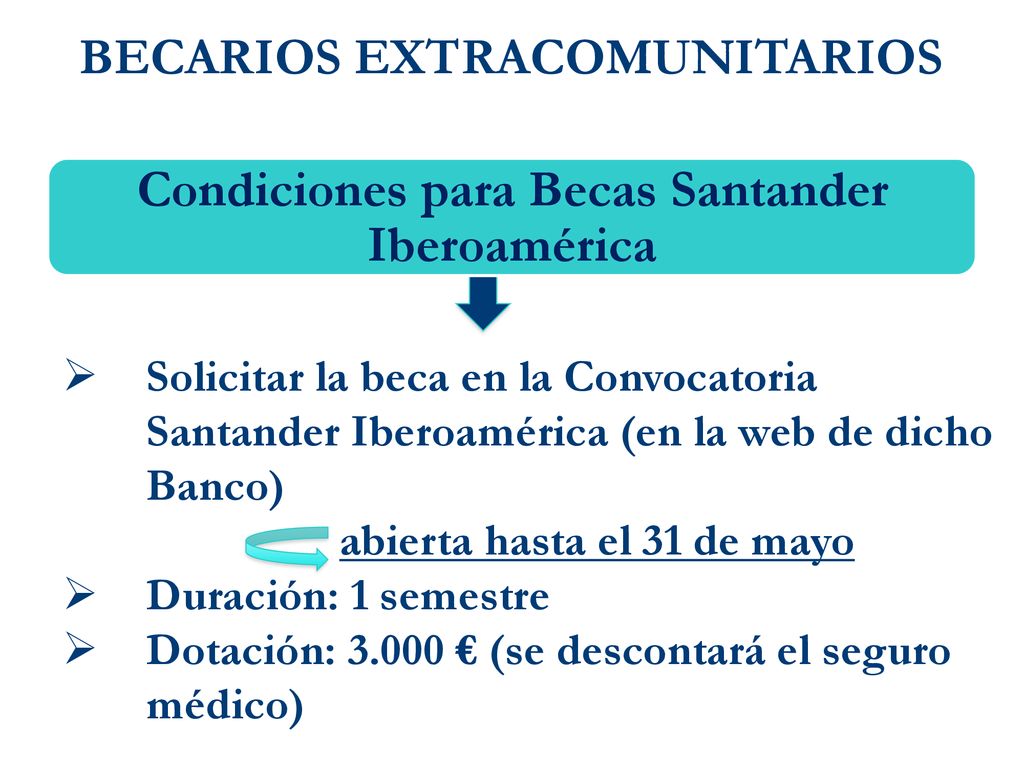 BECARIOS EXTRACOMUNITARIOS

Condiciones para Becas Santander Iberoamérica

➢ Solicitar la beca en la Convocatoria Santander Iberoamérica (en la web de dicho Banco)

abierta hasta el 31 de mayo

➢ Duración: 1 semestre

➢ Dotación: 3.000 € (se descontará el seguro médico)